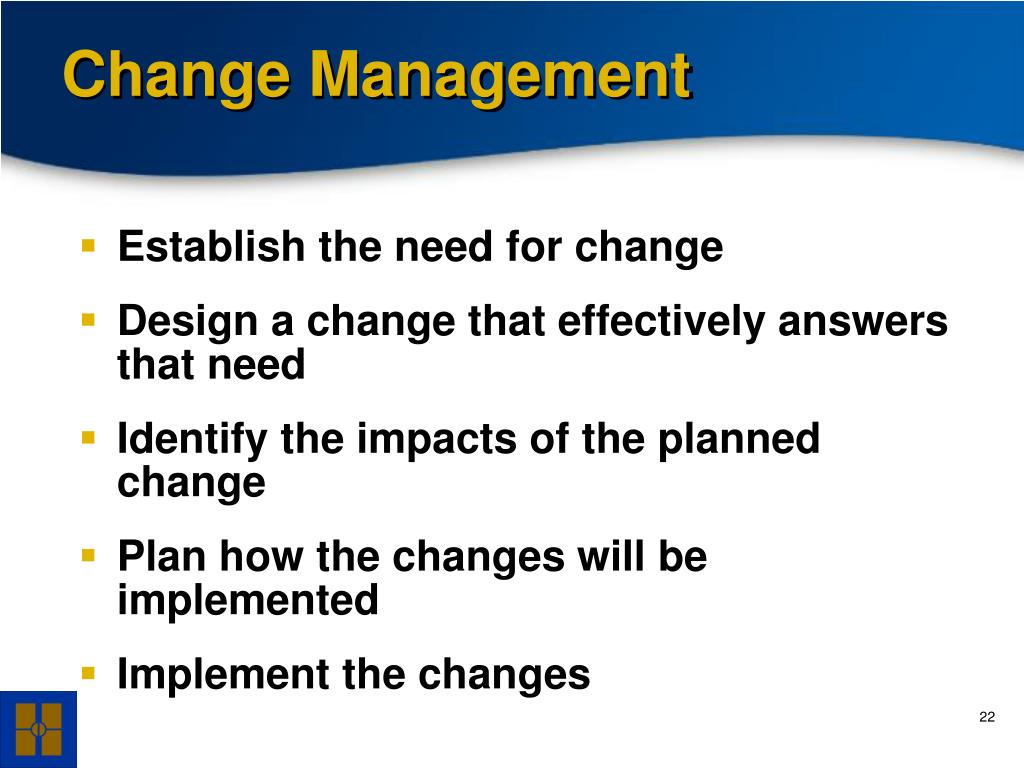 Change Management

- Establish the need for change
- Design a change that effectively answers that need
- Identify the impacts of the planned change
- Plan how the changes will be implemented
- Implement the changes

22